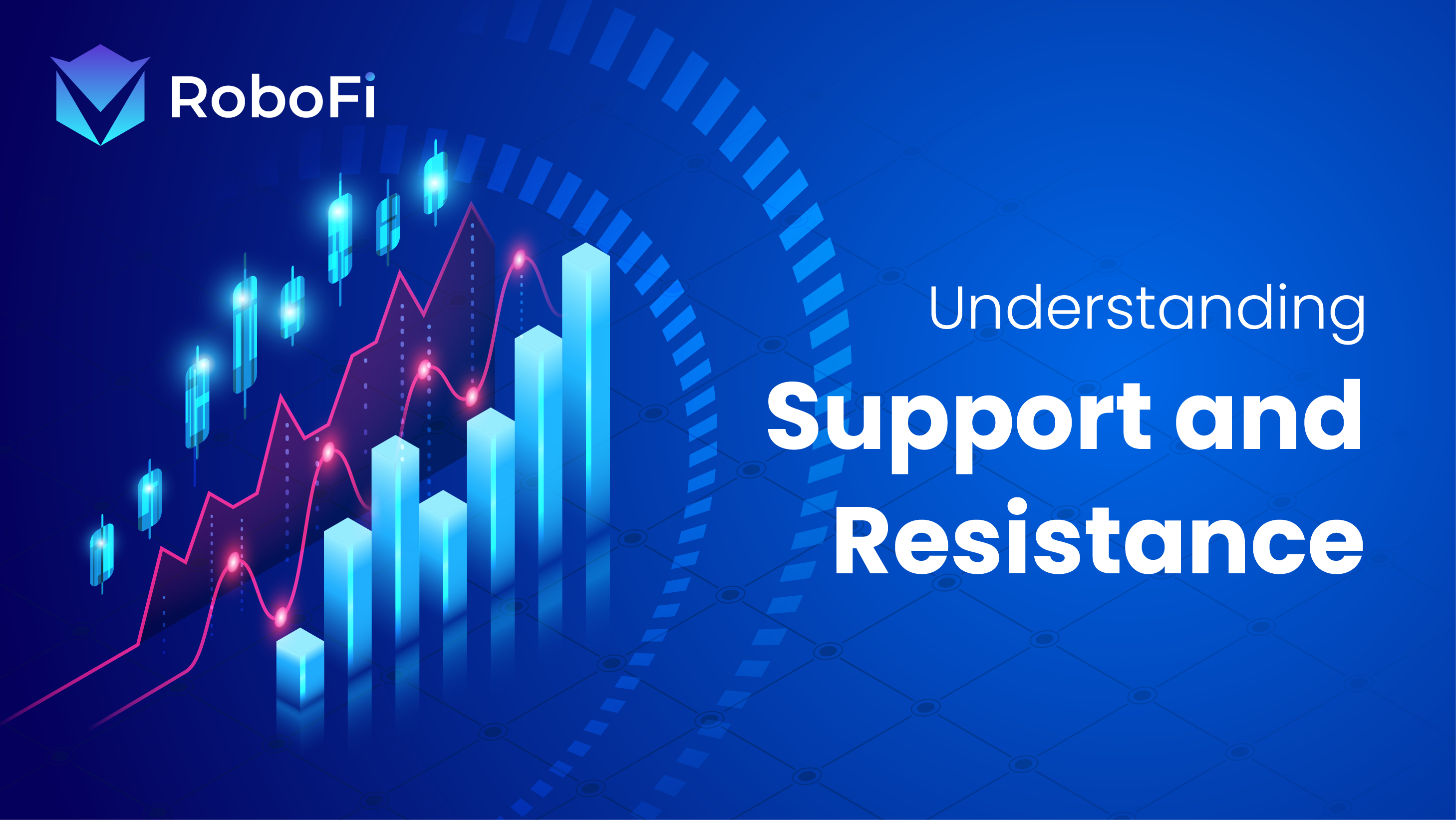 RoboFi

Understanding
Support and
Resistance